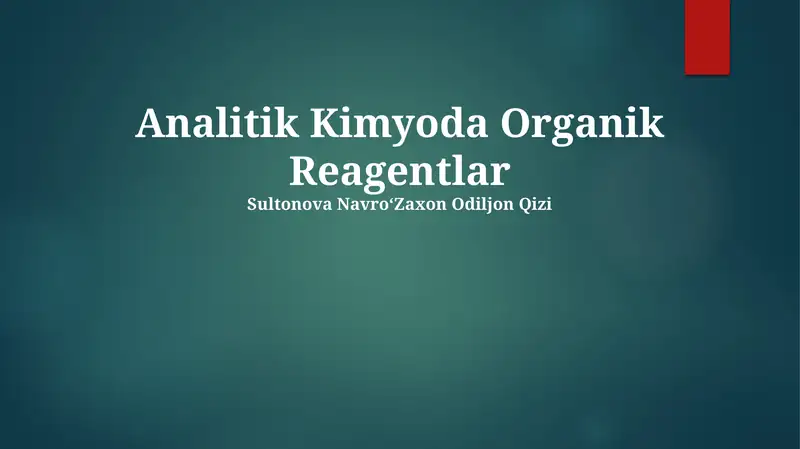 Analitik Kimyoda Organik Reagentlar

Sultonova Navro‘Zaxon Odiljon Qizi